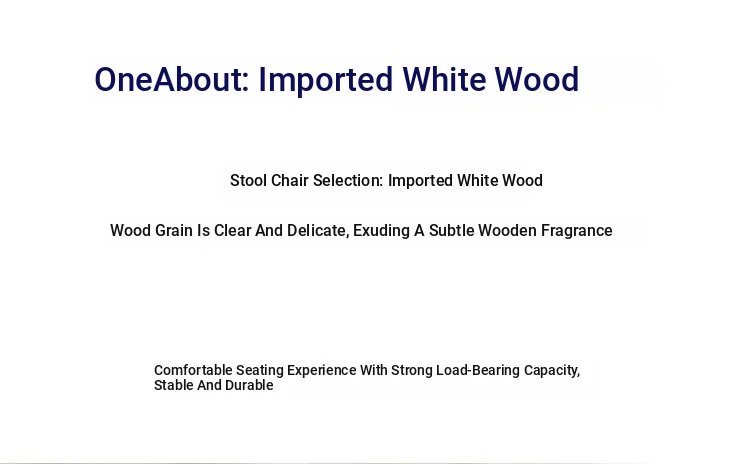 OneAbout: Imported White Wood

Stool Chair Selection: Imported White Wood

Wood Grain Is Clear And Delicate, Exuding A Subtle Wooden Fragrance

Comfortable Seating Experience With Strong Load-Bearing Capacity, Stable And Durable